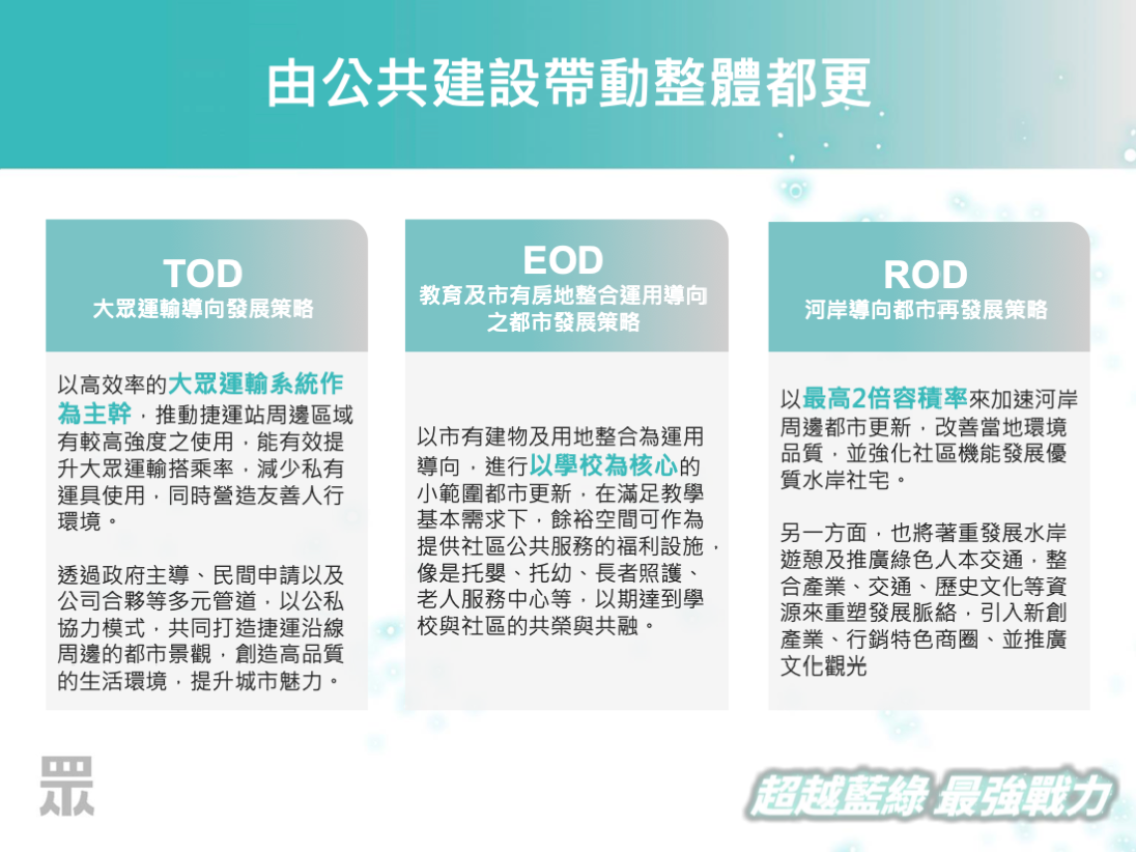 由公共建設帶動整體都更

TOD
大眾運輸導向發展策略

以高效率的大眾運輸系統作為主幹，推動捷運站周邊區域有較高強度之使用，能有效提升大眾運輸搭乘率，減少私有運具使用，同時營造友善人行環境。

透過政府主導、民間申請以及公司合夥等多元管道，以公私協力模式，共同打造捷運沿線周邊的都市景觀，創造高品質的生活環境，提升城市魅力。

EOD
教育及市有房地整合運用導向之都市發展策略

以市有建物及用地整合為運用導向，進行以學校為核心的小範圍都市更新，在滿足教學基本需求下，餘裕空間可作為提供社區公共服務的福利設施，像是托嬰、托幼、長者照護、老人服務中心等，以期達到學校與社區的共榮與共融。

ROD
河岸導向都市再發展策略

以最高2倍容積率來加速河岸周邊都市更新，改善當地環境品質，並強化社區機能發展優質水岸社宅。

另一方面，也將著重發展水岸遊憩及推廣綠色人本交通，整合產業、交通、歷史文化等資源來重塑發展脈絡，引入新創產業、行銷特色商圈、並推廣文化觀光

眾

超越藍綠 最強戰力